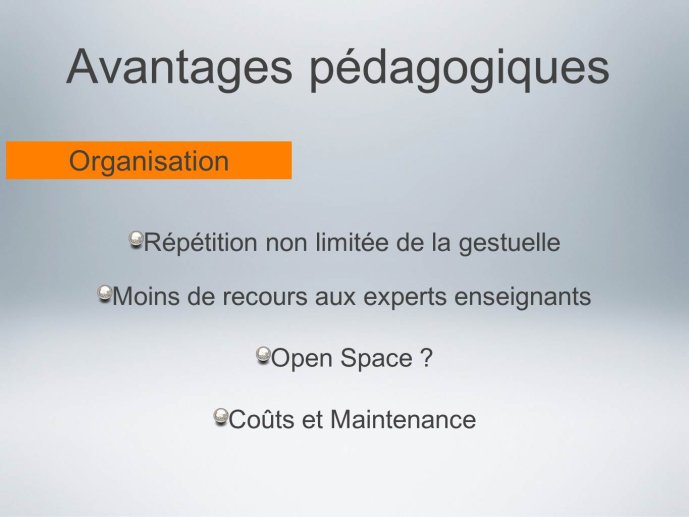 Avantages pédagogiques

Organisation

Répétition non limitée de la gestuelle

Moins de recours aux experts enseignants

Open Space ?

Coûts et Maintenance